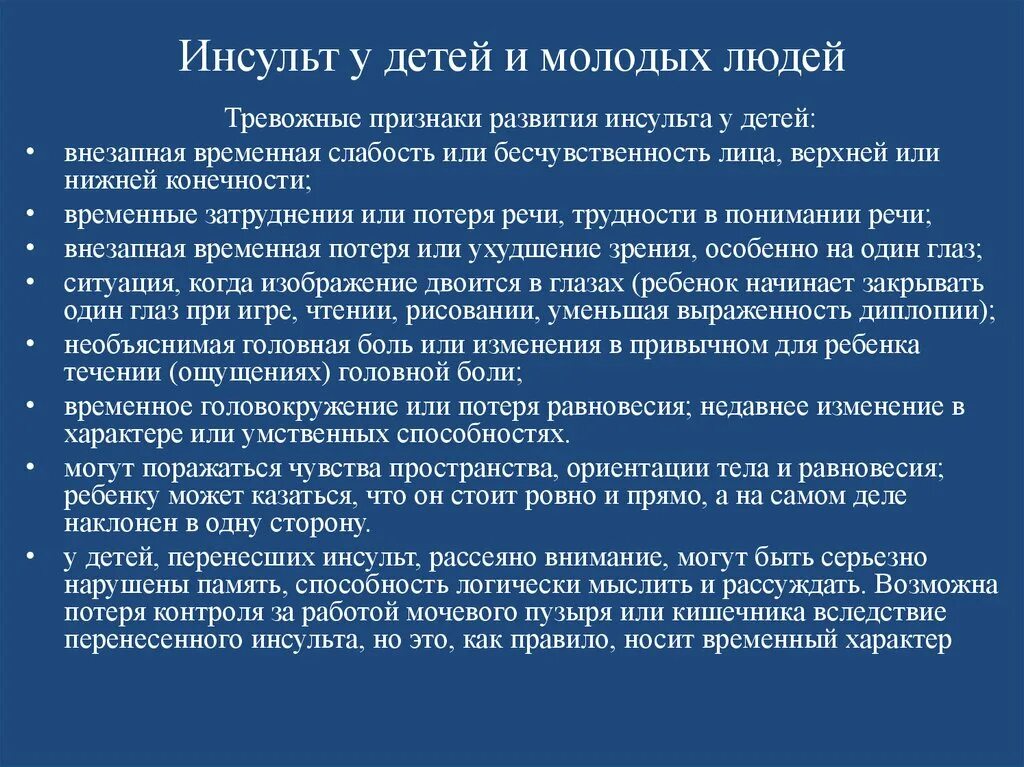 Инсульт у детей и молодых людей

Тревожные признаки развития инсульта у детей:

• внезапная временная слабость или бесчувственность лица, верхней или нижней конечности;
• временные затруднения или потеря речи, трудности в понимании речи;
• внезапная временная потеря или ухудшение зрения, особенно на один глаз;
• ситуация, когда изображение двоится в глазах (ребенок начинает закрывать один глаз при игре, чтении, рисовании, уменьшая выраженность диплопии);
• необъяснимая головная боль или изменения в привычном для ребенка течении (ощущениях) головной боли;
• временное головокружение или потеря равновесия; недавнее изменение в характере или умственных способностях.
• могут поражаться чувства пространства, ориентации тела и равновесия; ребенку может казаться, что он стоит ровно и прямо, а на самом деле наклонен в одну сторону.
• у детей, перенесших инсульт, рассеяно внимание, могут быть серьезно нарушены память, способность логически мыслить и рассуждать. Возможна потеря контроля за работой мочевого пузыря или кишечника вследствие перенесенного инсульта, но это, как правило, носит временный характер